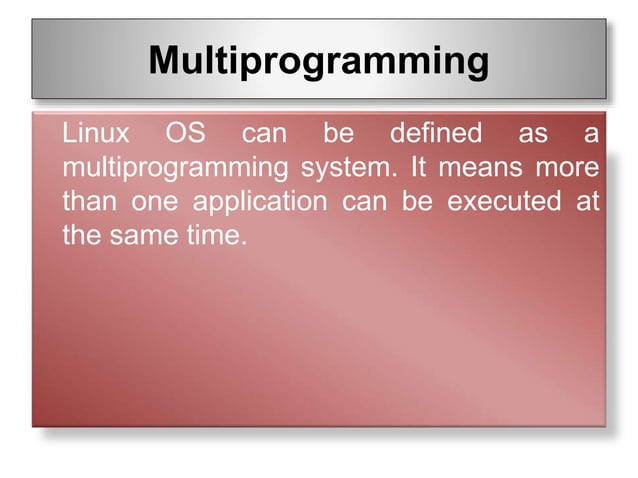 Multiprogramming

Linux OS can be defined as a multiprogramming system. It means more than one application can be executed at the same time.